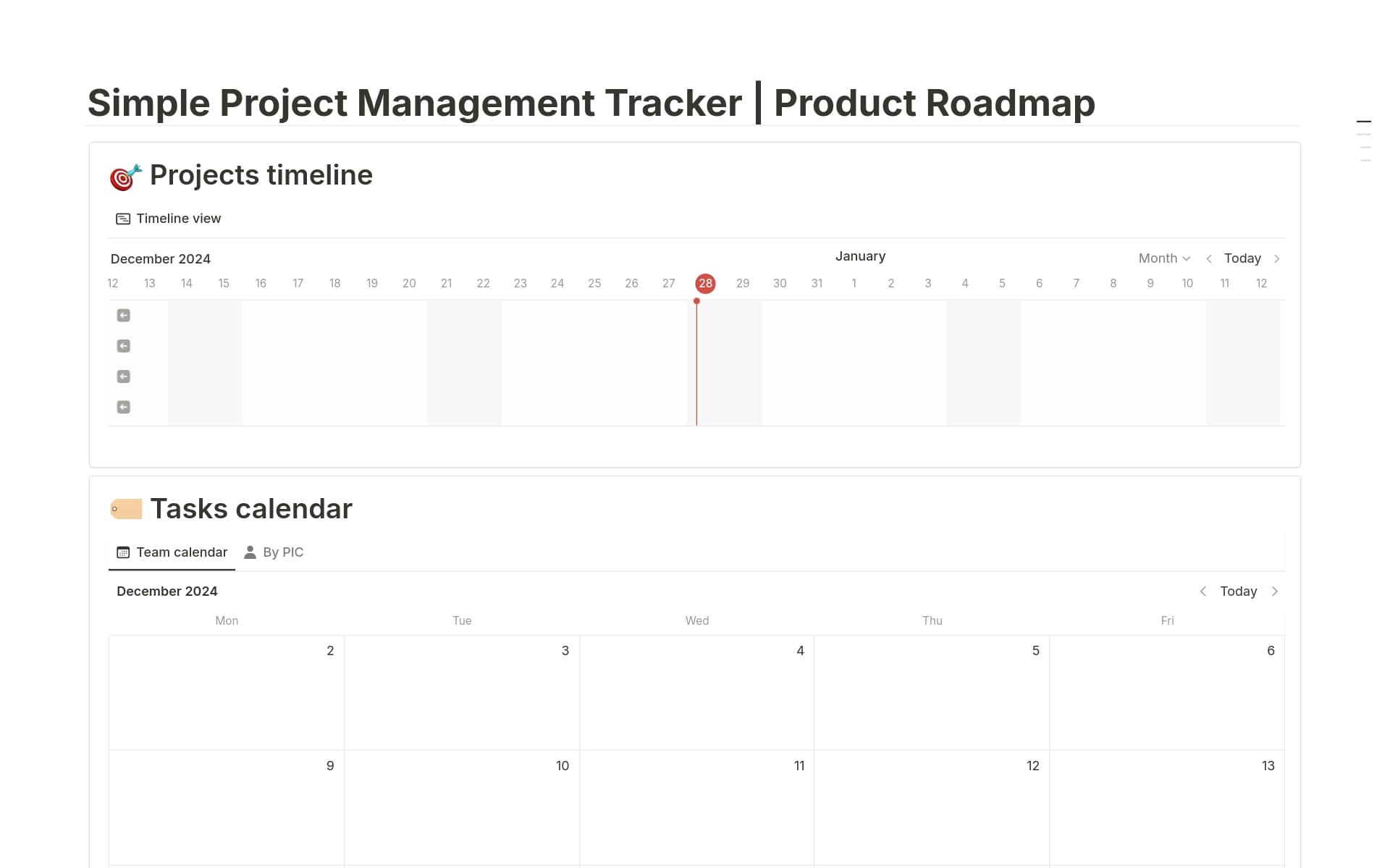 Simple Project Management Tracker | Product Roadmap

Projects timeline

Timeline view

December 2024 January Month Today

12 13 14 15 16 17 18 19 20 21 22 23 24 25 26 27 28 29 30 31 1 2 3 4 5 6 7 8 9 10 11 12

Tasks calendar

Team calendar By PIC

December 2024 Today

| Mon | Tue | Wed | Thu | Fri |
|---|---|---|---|---|
| 2 | 3 | 4 | 5 | 6 |
| 9 | 10 | 11 | 12 | 13 |